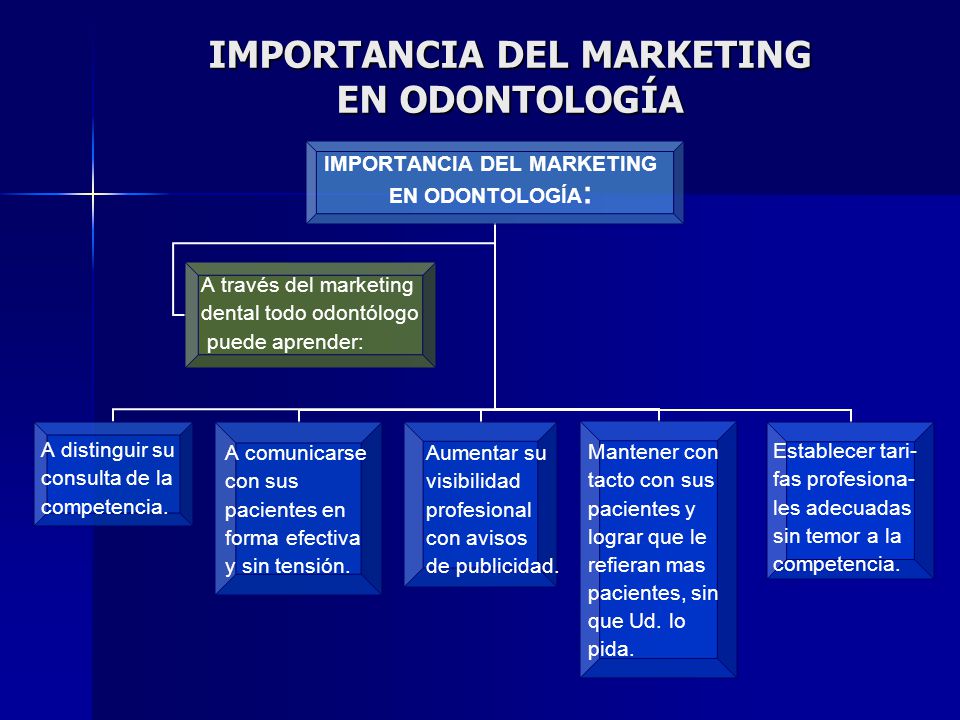 IMPORTANCIA DEL MARKETING EN ODONTOLOGÍA

IMPORTANCIA DEL MARKETING EN ODONTOLOGÍA:

A través del marketing dental todo odontólogo puede aprender:

A distinguir su consulta de la competencia.

A comunicarse con sus pacientes en forma efectiva y sin tensión.

Aumentar su visibilidad profesional con avisos de publicidad.

Mantener con tacto con sus pacientes y lograr que le refieran mas pacientes, sin que Ud. lo pida.

Establecer tarifas profesionales adecuadas sin temor a la competencia.